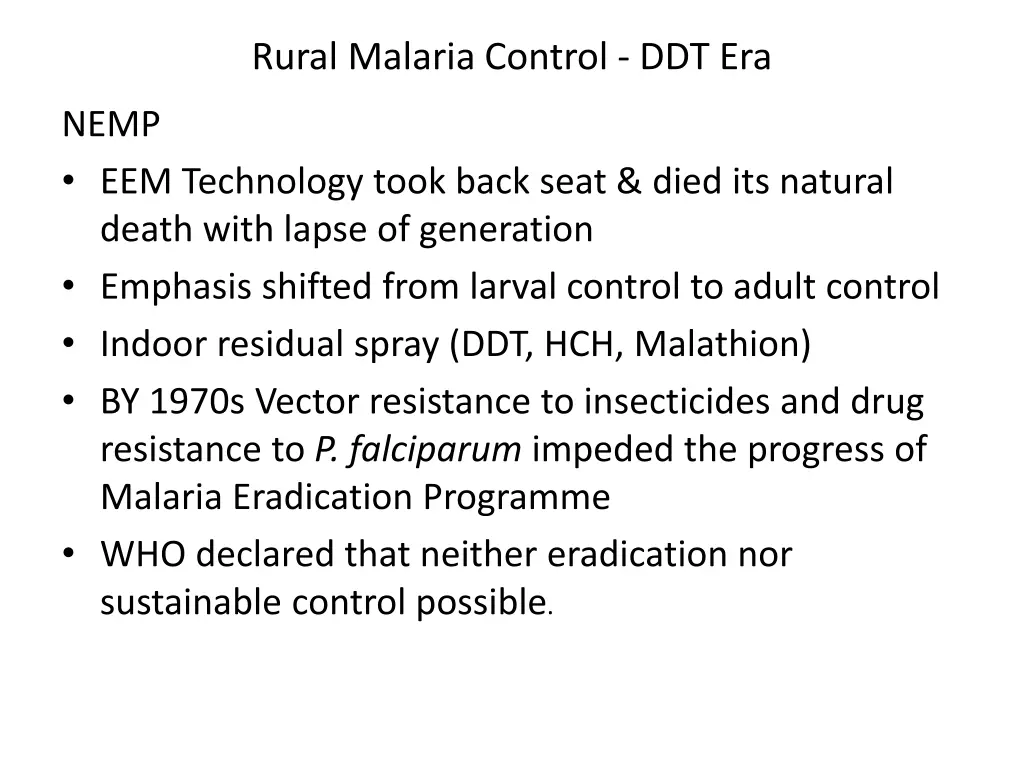 Rural Malaria Control - DDT Era

NEMP

• EEM Technology took back seat & died its natural death with lapse of generation
• Emphasis shifted from larval control to adult control
• Indoor residual spray (DDT, HCH, Malathion)
• BY 1970s Vector resistance to insecticides and drug resistance to P. falciparum impeded the progress of Malaria Eradication Programme
• WHO declared that neither eradication nor sustainable control possible.